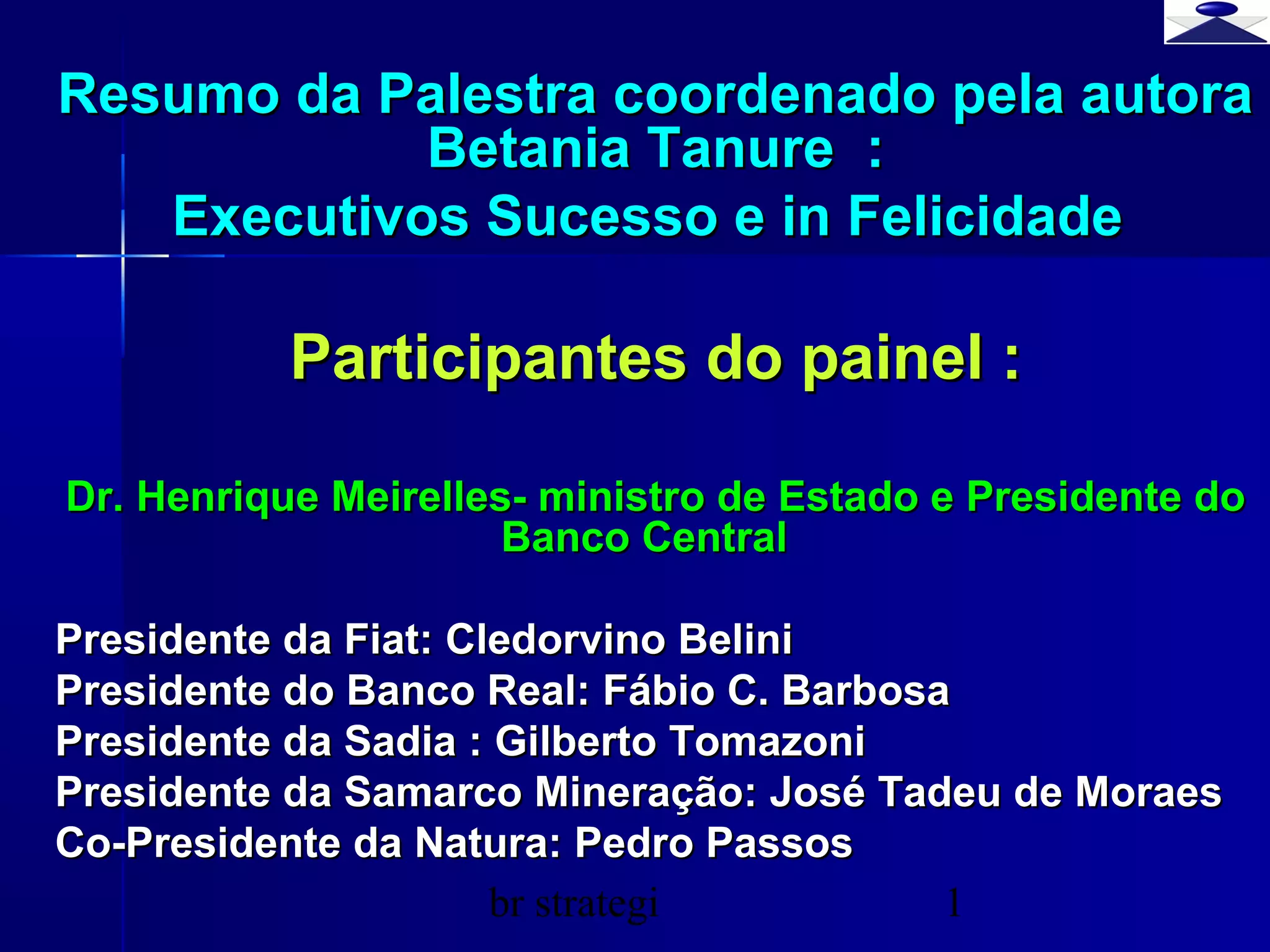 Resumo da Palestra coordenado pela autora Betania Tanure :

Executivos Sucesso e in Felicidade

Participantes do painel :

Dr. Henrique Meirelles- ministro de Estado e Presidente do Banco Central

Presidente da Fiat: Cledorvino Belini
Presidente do Banco Real: Fábio C. Barbosa
Presidente da Sadia : Gilberto Tomazoni
Presidente da Samarco Mineração: José Tadeu de Moraes
Co-Presidente da Natura: Pedro Passos

br strategi

1